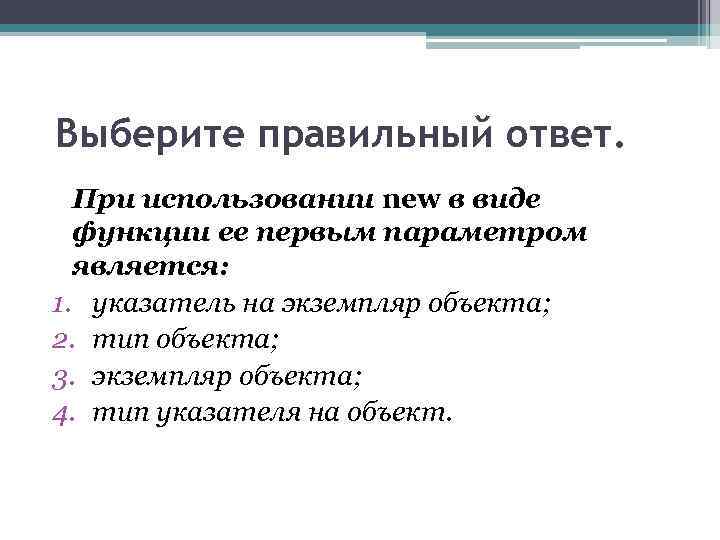 Выберите правильный ответ.

При использовании new в виде функции ее первым параметром является:

1. указатель на экземпляр объекта;
2. тип объекта;
3. экземпляр объекта;
4. тип указателя на объект.